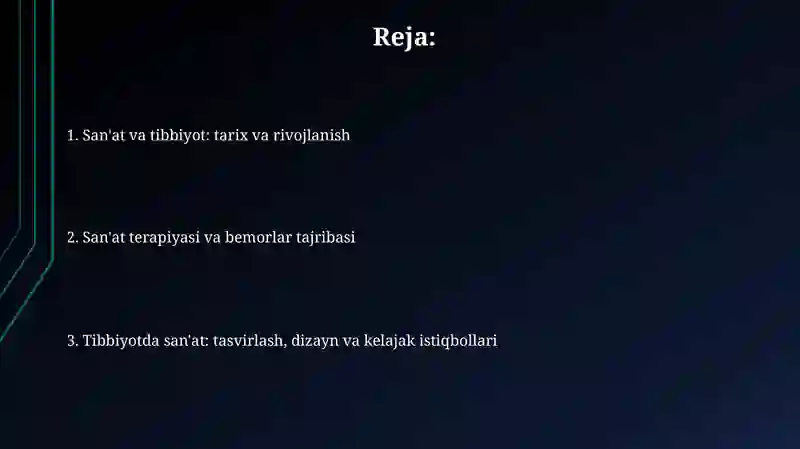 Reja:

1. San'at va tibbiyot: tarix va rivojlanish

2. San'at terapiyasi va bemorlar tajribasi

3. Tibbiyotda san'at: tasvirlash, dizayn va kelajak istiqbollari